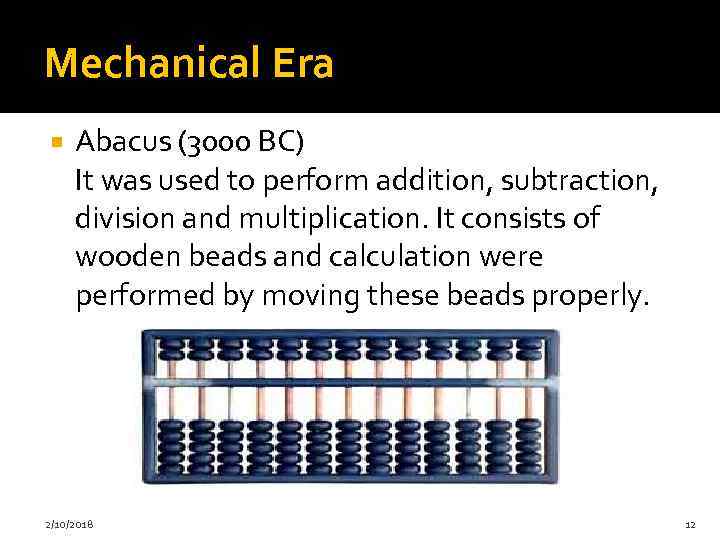 Mechanical Era

Abacus (3000 BC)
It was used to perform addition, subtraction, division and multiplication. It consists of wooden beads and calculation were performed by moving these beads properly.

2/10/2018

12